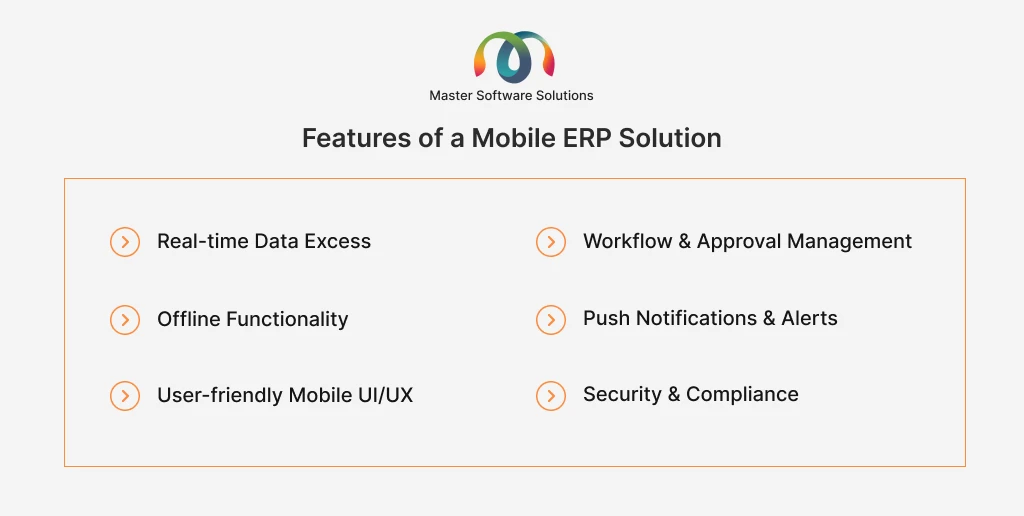 Master Software Solutions

Features of a Mobile ERP Solution

Real-time Data Excess

Offline Functionality

User-friendly Mobile UI/UX

Workflow & Approval Management

Push Notifications & Alerts

Security & Compliance